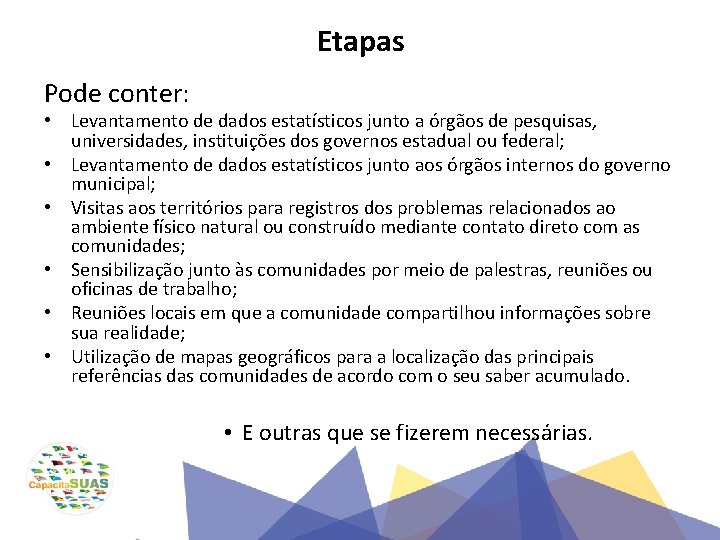 Etapas

Pode conter:

• Levantamento de dados estatísticos junto a órgãos de pesquisas, universidades, instituições dos governos estadual ou federal;
• Levantamento de dados estatísticos junto aos órgãos internos do governo municipal;
• Visitas aos territórios para registros dos problemas relacionados ao ambiente físico natural ou construído mediante contato direto com as comunidades;
• Sensibilização junto às comunidades por meio de palestras, reuniões ou oficinas de trabalho;
• Reuniões locais em que a comunidade compartilhou informações sobre sua realidade;
• Utilização de mapas geográficos para a localização das principais referências das comunidades de acordo com o seu saber acumulado.

• E outras que se fizerem necessárias.

CapacitaSUAS